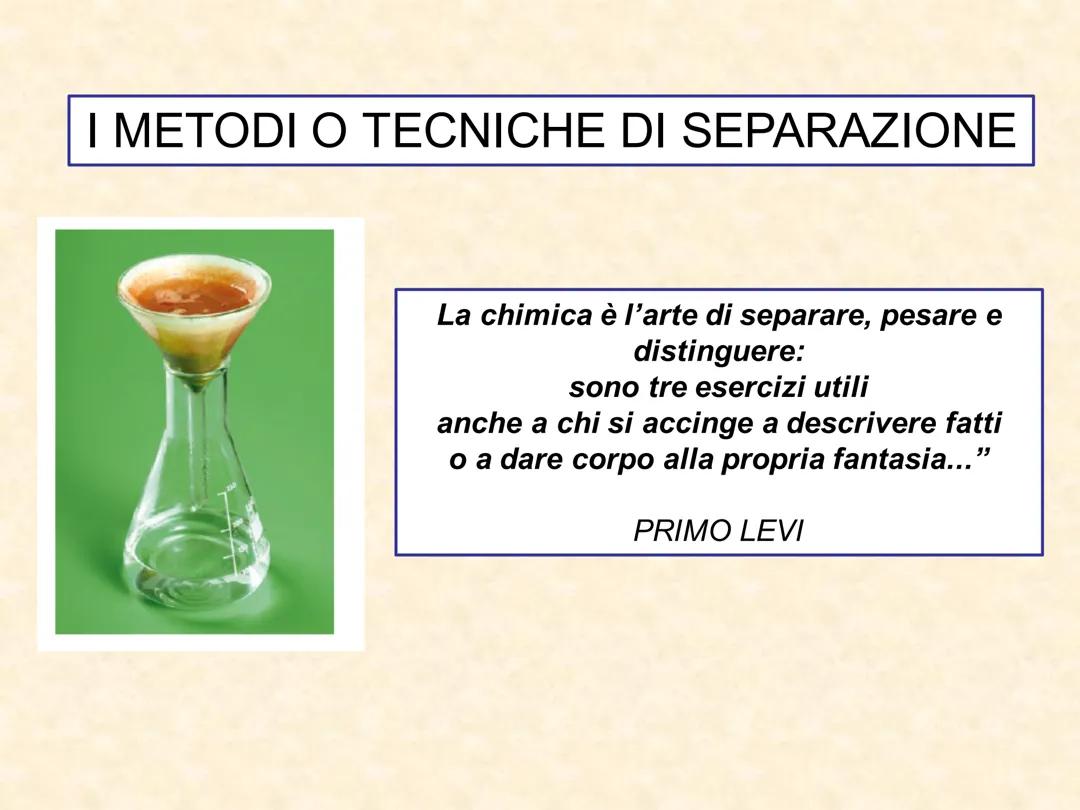 I METODI O TECNICHE DI SEPARAZIONE

La chimica è l’arte di separare, pesare e distinguere:
sono tre esercizi utili
anche a chi si accinge a descrivere fatti
o a dare corpo alla propria fantasia...”

PRIMO LEVI